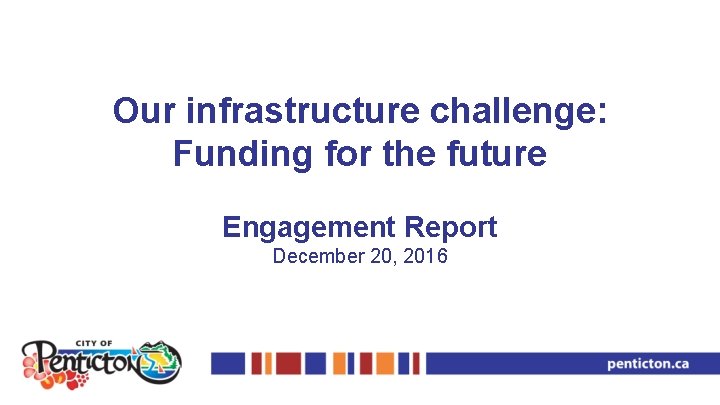 Our infrastructure challenge:
Funding for the future

Engagement Report
December 20, 2016

CITY OF
Penticton

penticton.ca